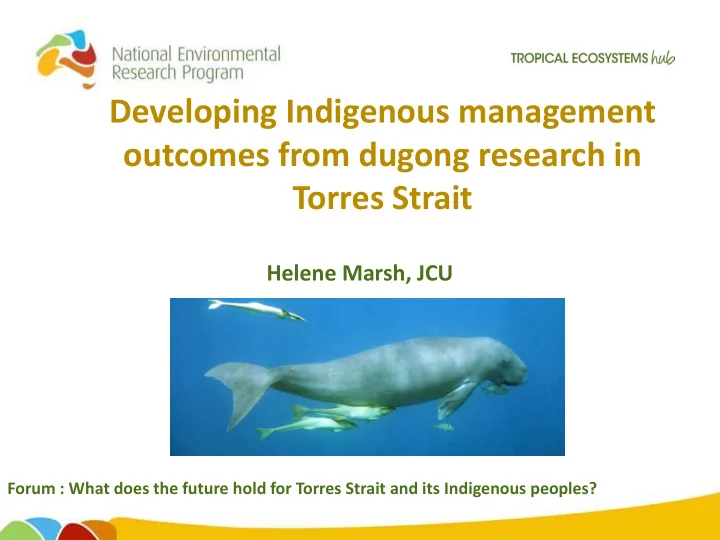 National Environmental Research Program

TROPICAL ECOSYSTEMS hub

Developing Indigenous management outcomes from dugong research in Torres Strait

Helene Marsh, JCU

Forum : What does the future hold for Torres Strait and its Indigenous peoples?